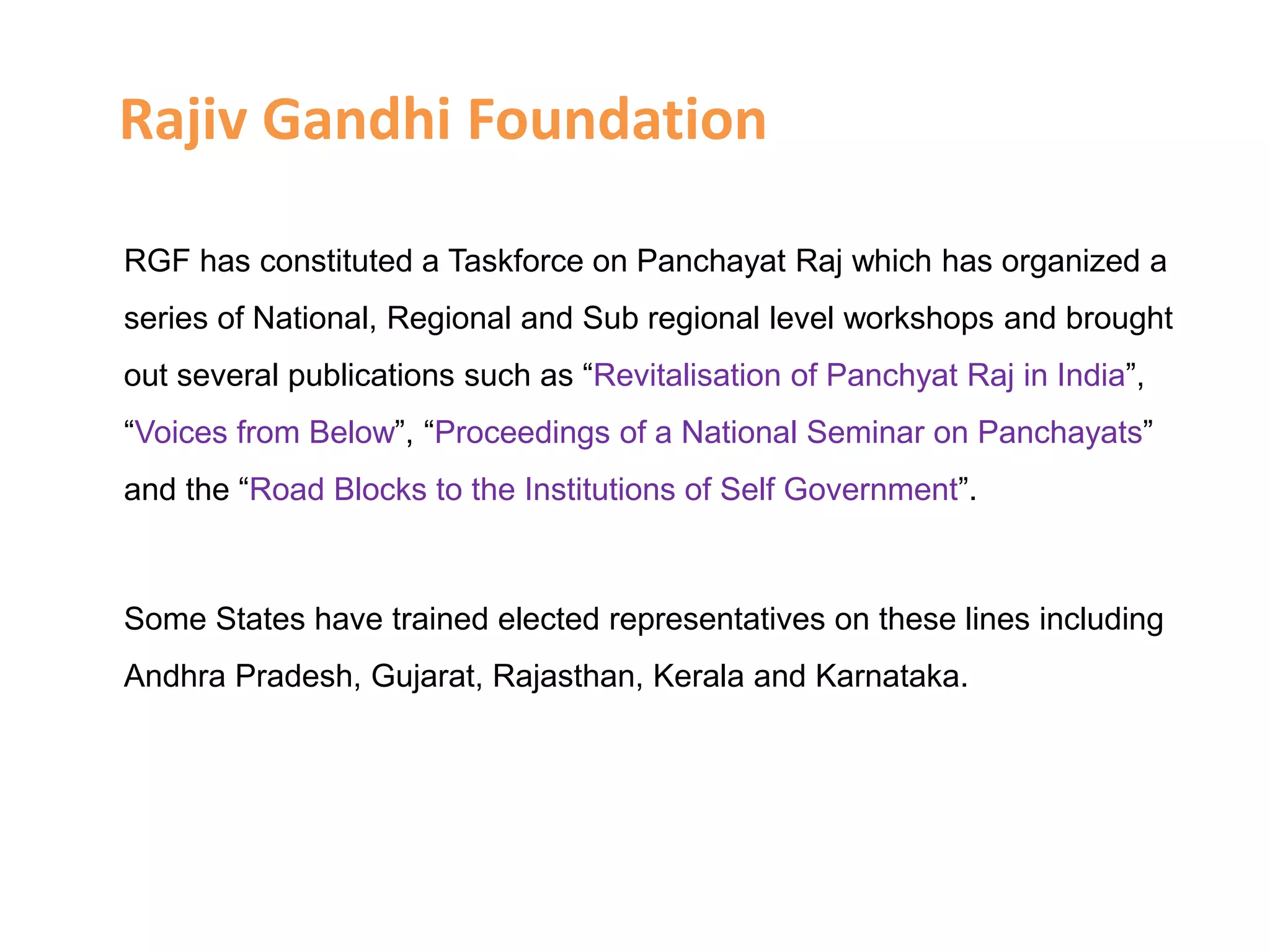 Rajiv Gandhi Foundation

RGF has constituted a Taskforce on Panchayat Raj which has organized a series of National, Regional and Sub regional level workshops and brought out several publications such as “Revitalisation of Panchyat Raj in India”, “Voices from Below”, “Proceedings of a National Seminar on Panchayats” and the “Road Blocks to the Institutions of Self Government”.

Some States have trained elected representatives on these lines including Andhra Pradesh, Gujarat, Rajasthan, Kerala and Karnataka.